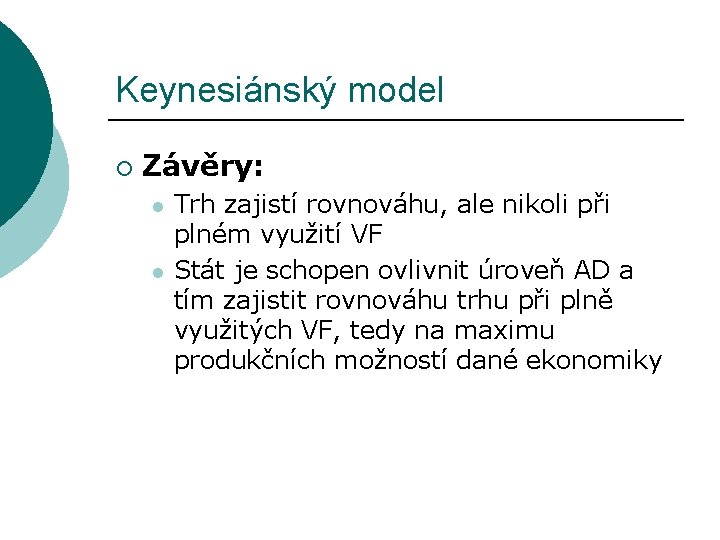 Keynesiánský model

Závěry:

Trh zajistí rovnováhu, ale nikoli při plném využití VF

Stát je schopen ovlivnit úroveň AD a tím zajistit rovnováhu trhu při plně využitých VF, tedy na maximu produkčních možností dané ekonomiky